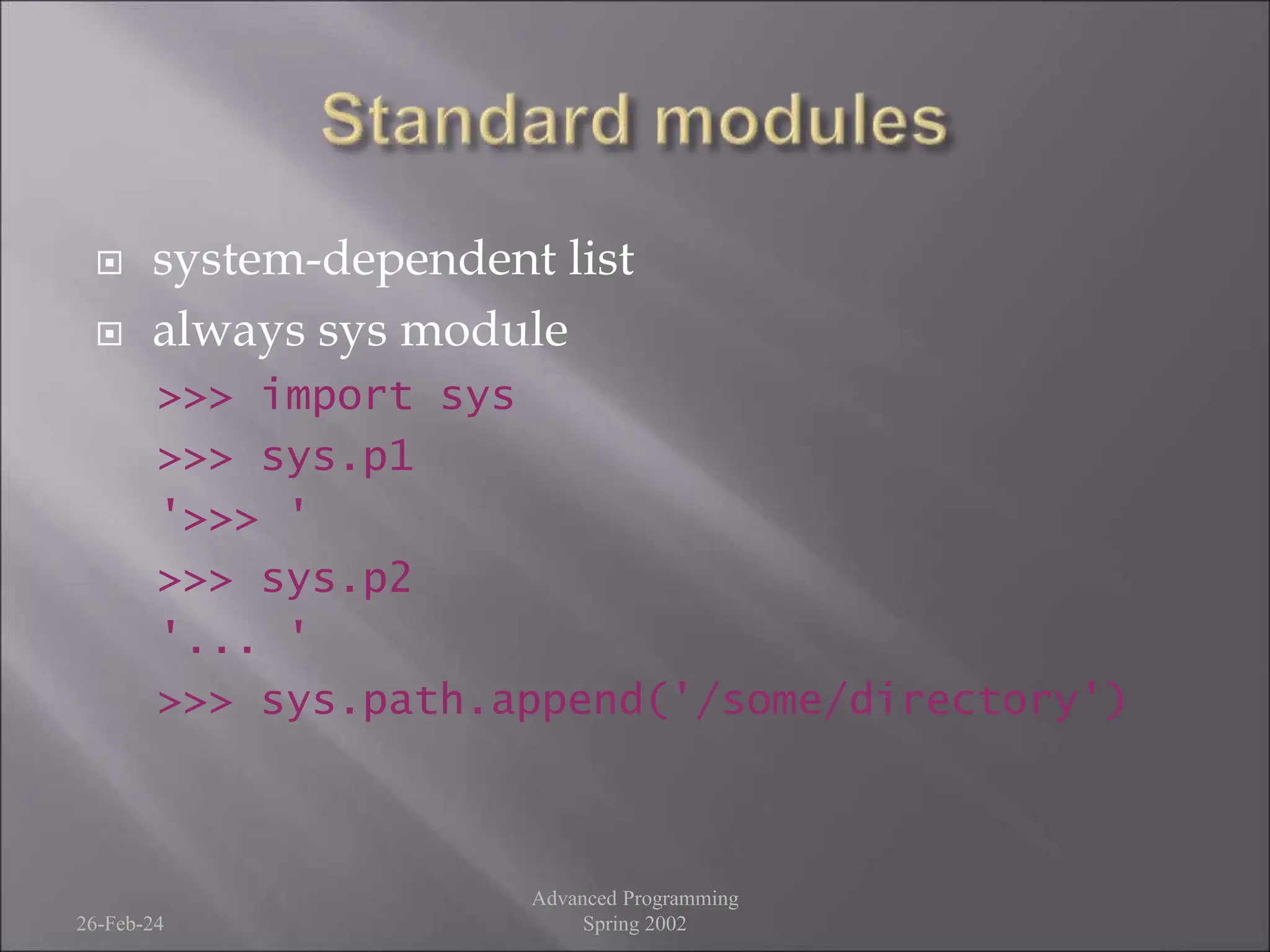 Standard modules

system-dependent list

always sys module

>>> import sys
>>> sys.p1
'>>> '
>>> sys.p2
'... '
>>> sys.path.append('/some/directory')

26-Feb-24

Advanced Programming
Spring 2002